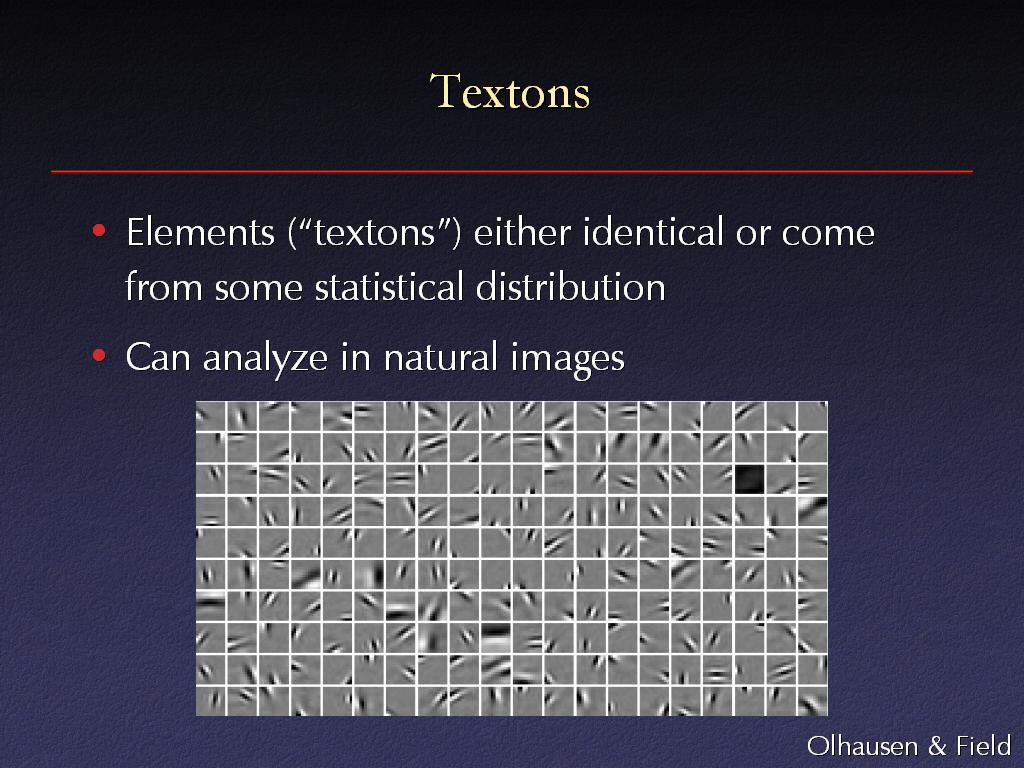 Textons

• Elements (“textons”) either identical or come from some statistical distribution

• Can analyze in natural images

Olhausen & Field